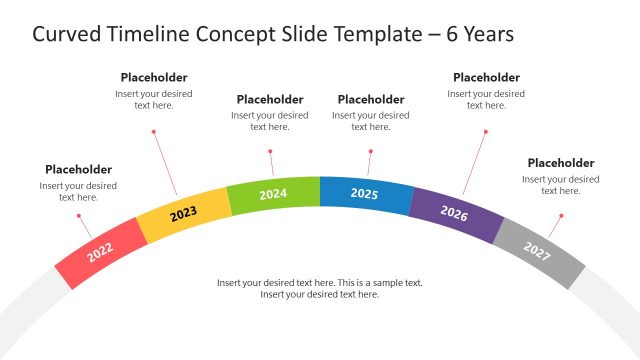 Curved Timeline Concept Slide Template – 6 Years

Placeholder
Insert your desired text here.

Placeholder
Insert your desired text here.

Placeholder
Insert your desired text here.

Placeholder
Insert your desired text here.

Placeholder
Insert your desired text here.

Placeholder
Insert your desired text here.

2022

2023

2024

2025

2026

2027

Insert your desired text here. This is a sample text. Insert your desired text here.